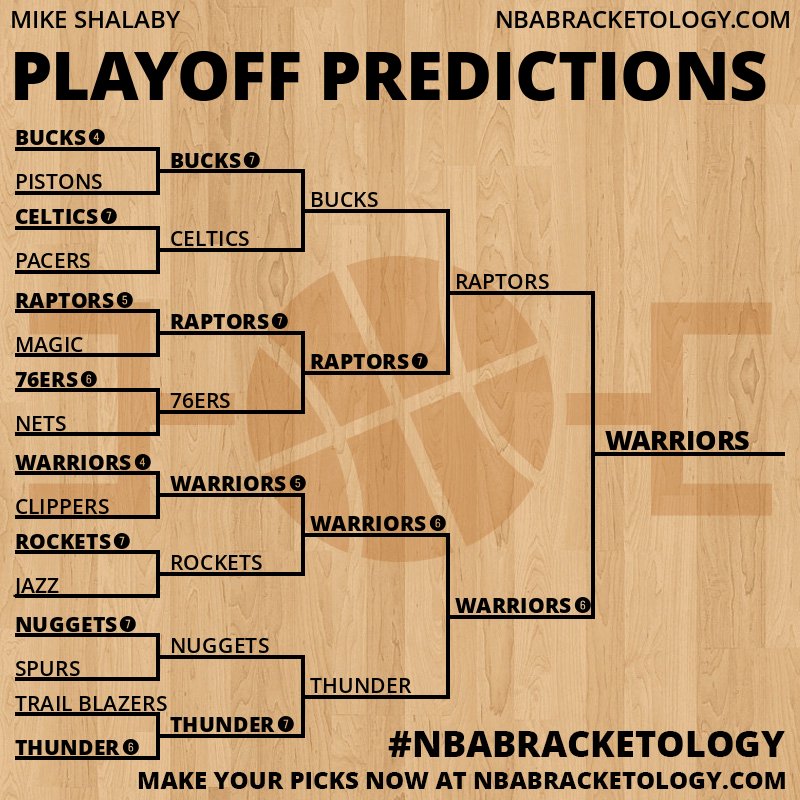 MIKE SHALABY
NBABRACKETOLOGY.COM

PLAYOFF PREDICTIONS

BUCKS 4
PISTONS
CELTICS 7
PACERS
RAPTORS 5
MAGIC
76ERS 6
NETS
WARRIORS 4
CLIPPERS
ROCKETS 7
JAZZ
NUGGETS 7
SPURS
TRAIL BLAZERS
THUNDER 6

BUCKS 7
CELTICS
RAPTORS 7
76ERS
WARRIORS 5
ROCKETS
NUGGETS
THUNDER 7

BUCKS
RAPTORS 7
WARRIORS 6
THUNDER

RAPTORS
WARRIORS 6

WARRIORS

#NBABRACKETOLOGY
MAKE YOUR PICKS NOW AT NBABRACKETOLOGY.COM